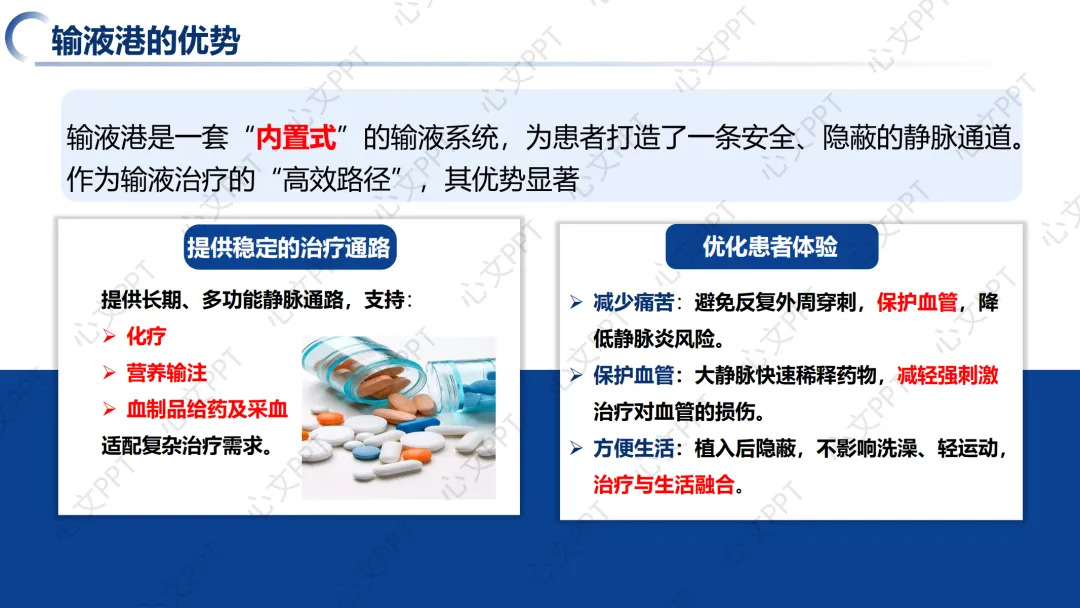 输液港的优势

输液港是一套“内置式”的输液系统，为患者打造了一条安全、隐蔽的静脉通道。作为输液治疗的“高效路径”，其优势显著

提供稳定的治疗通路

提供长期、多功能静脉通路，支持：
➢ 化疗
➢ 营养输注
➢ 血制品给药及采血
适配复杂治疗需求。

优化患者体验

➢ 减少痛苦：避免反复外周穿刺，保护血管，降低静脉炎风险。
➢ 保护血管：大静脉快速稀释药物，减轻强刺激治疗对血管的损伤。
➢ 方便生活：植入后隐蔽，不影响洗澡、轻运动，治疗与生活融合。

心文PPT